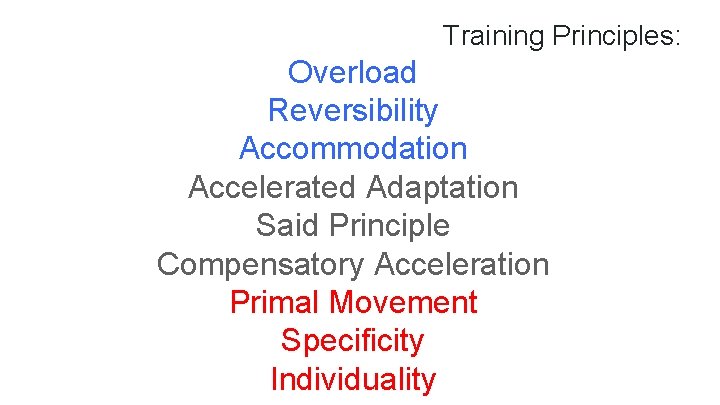 Training Principles:

Overload
Reversibility
Accommodation
Accelerated Adaptation
Said Principle
Compensatory Acceleration
Primal Movement
Specificity
Individuality